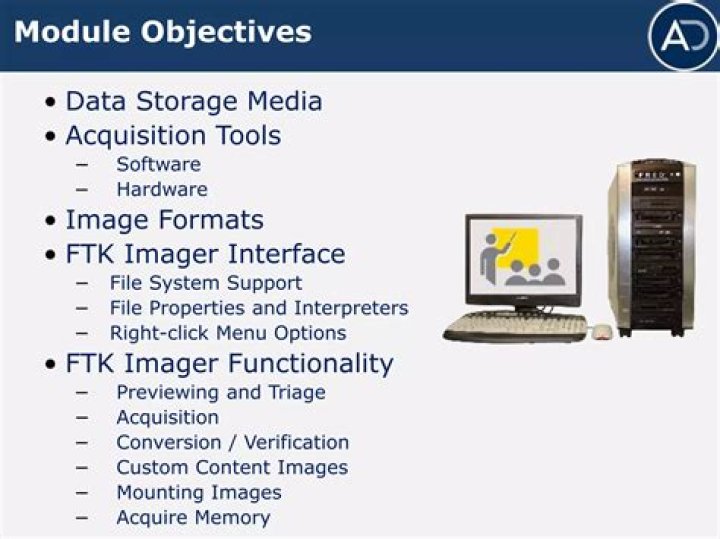 Module Objectives

AD

• Data Storage Media
• Acquisition Tools
– Software
– Hardware
• Image Formats
• FTK Imager Interface
– File System Support
– File Properties and Interpreters
– Right-click Menu Options
• FTK Imager Functionality
– Previewing and Triage
– Acquisition
– Conversion / Verification
– Custom Content Images
– Mounting Images
– Acquire Memory

FRED